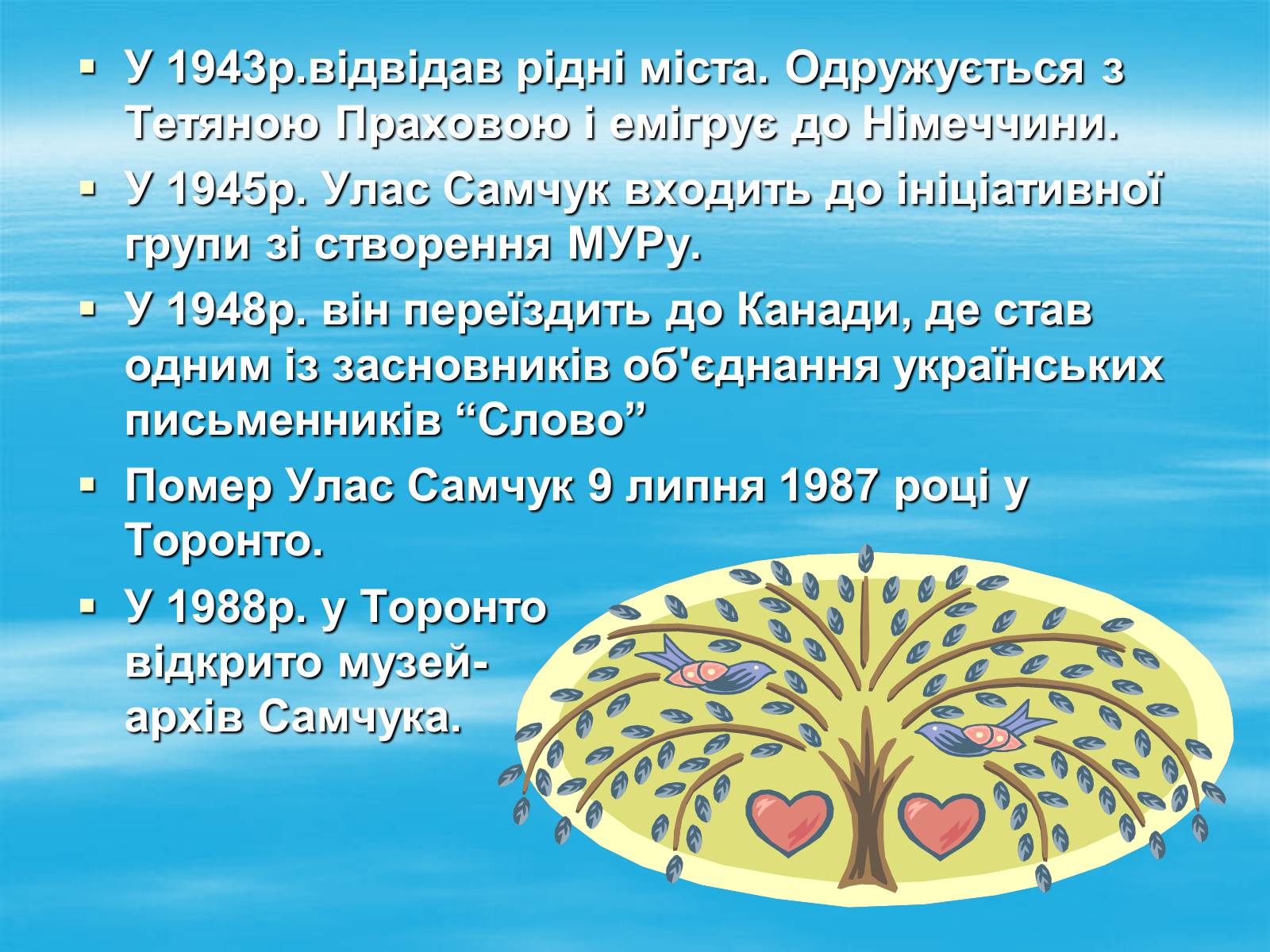 ▪ У 1943р.відвідав рідні міста. Одружується з Тетяною Праховою і емігрує до Німеччини.

▪ У 1945р. Улас Самчук входить до ініціативної групи зі створення МУРу.

▪ У 1948р. він переїздить до Канади, де став одним із засновників об'єднання українських письменників “Слово”

▪ Помер Улас Самчук 9 липня 1987 році у Торонто.

▪ У 1988р. у Торонто відкрито музей-архів Самчука.